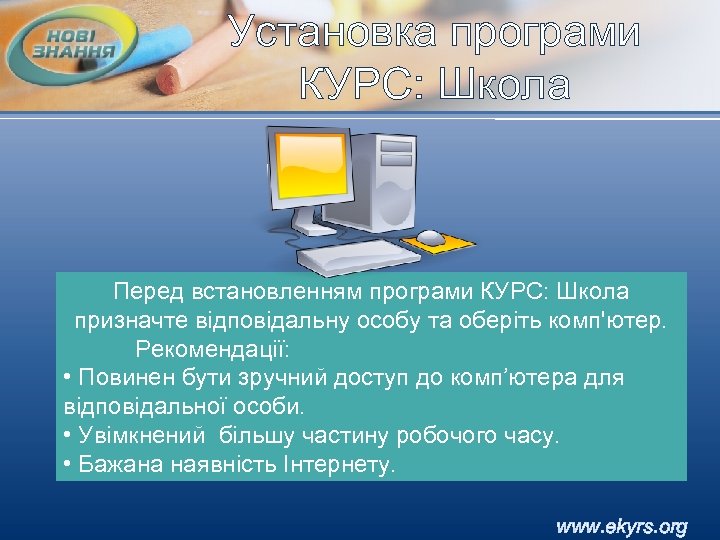 НОВІ ЗНАННЯ

Установка програми КУРС: Школа

Перед встановленням програми КУРС: Школа призначте відповідальну особу та оберіть комп'ютер.
Рекомендації:
• Повинен бути зручний доступ до комп’ютера для відповідальної особи.
• Увімкнений більшу частину робочого часу.
• Бажана наявність Інтернету.

www.ekyrs.org